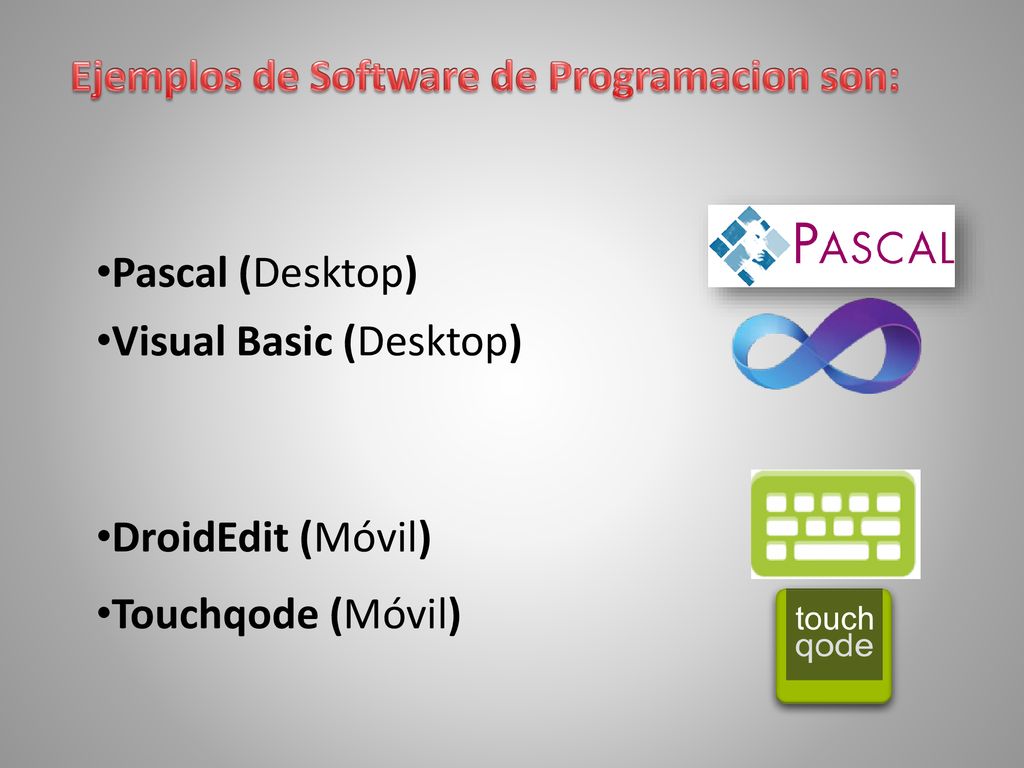 Ejemplos de Software de Programacion son:

•Pascal (Desktop)

•Visual Basic (Desktop)

•DroidEdit (Móvil)

•Touchqode (Móvil)

PASCAL

touch qode